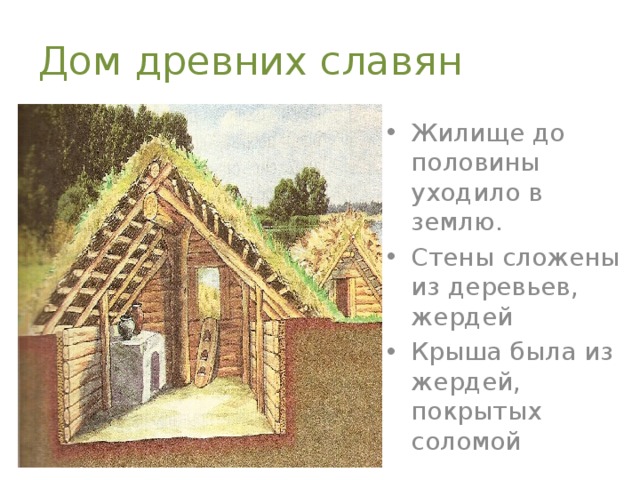 Дом древних славян

• Жилище до половины уходило в землю.
• Стены сложены из деревьев, жердей
• Крыша была из жердей, покрытых соломой